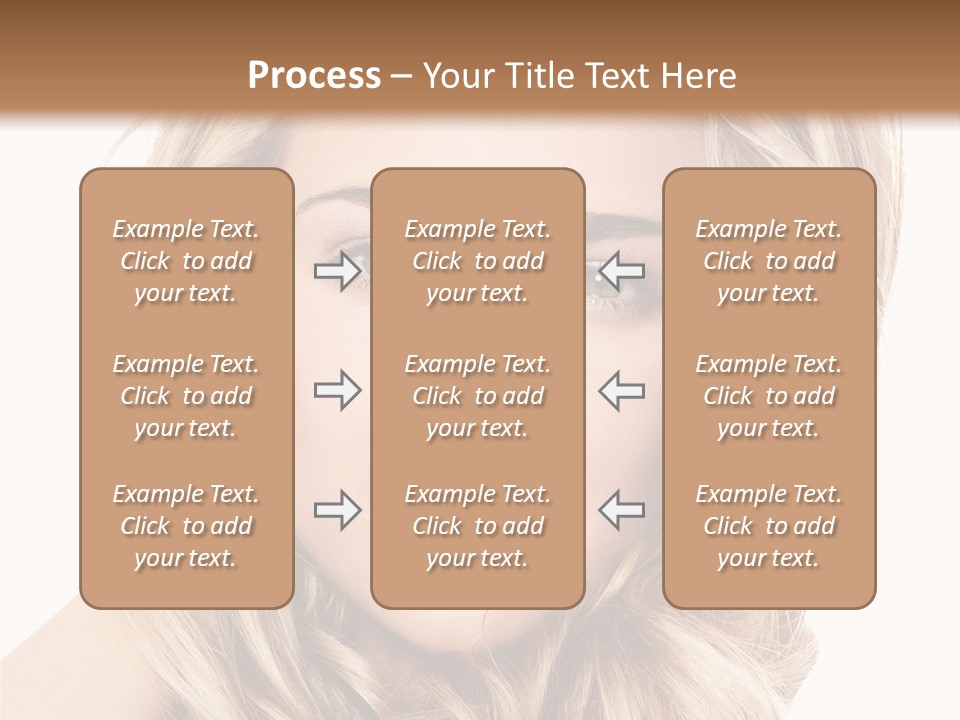 Process – Your Title Text Here

Example Text. Click to add your text.

Example Text. Click to add your text.

Example Text. Click to add your text.

Example Text. Click to add your text.

Example Text. Click to add your text.

Example Text. Click to add your text.

Example Text. Click to add your text.

Example Text. Click to add your text.

Example Text. Click to add your text.